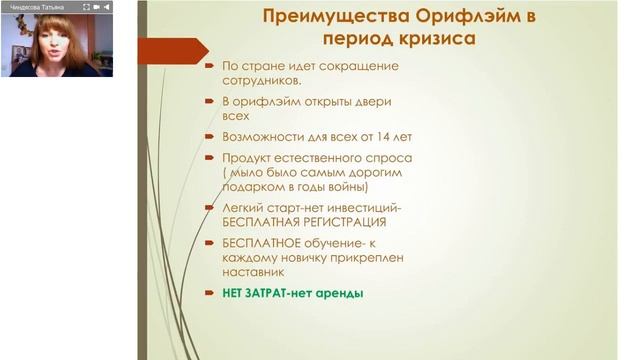 Чиндясова Татьяна

Преимущества Орифлэйм в период кризиса

По стране идет сокращение сотрудников.

В орифлэйм открыты двери всех

Возможности для всех от 14 лет

Продукт естественного спроса ( мыло было самым дорогим подарком в годы войны)

Легкий старт-нет инвестиций-БЕСПЛАТНАЯ РЕГИСТРАЦИЯ

БЕСПЛАТНОЕ обучение- к каждому новичку прикреплен наставник

НЕТ ЗАТРАТ-нет аренды